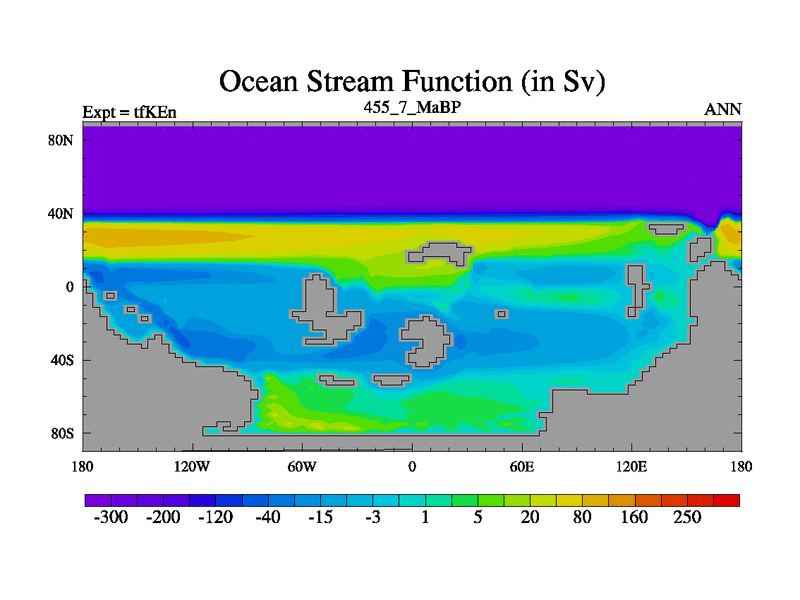 Ocean Stream Function (in Sv)

Expt = tfKEn

455_7_MaBP

ANN

80N

40N

0

40S

80S

180

120W

60W

0

60E

120E

180

-300 -200 -120 -40 -15 -3 1 5 20 80 160 250